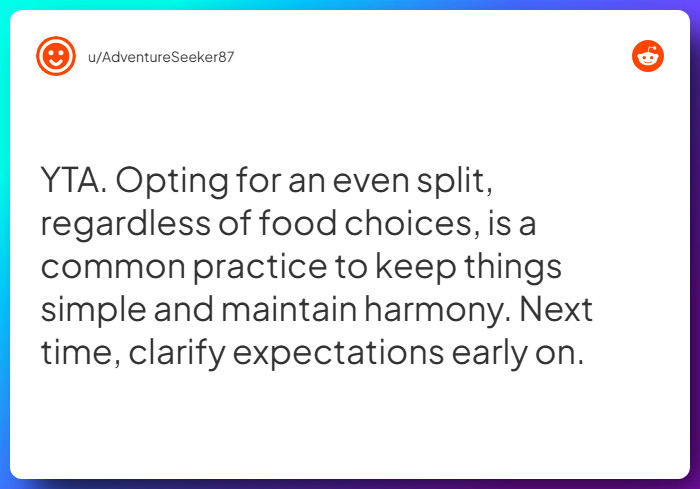 u/AdventureSeeker87

YTA. Opting for an even split, regardless of food choices, is a common practice to keep things simple and maintain harmony. Next time, clarify expectations early on.